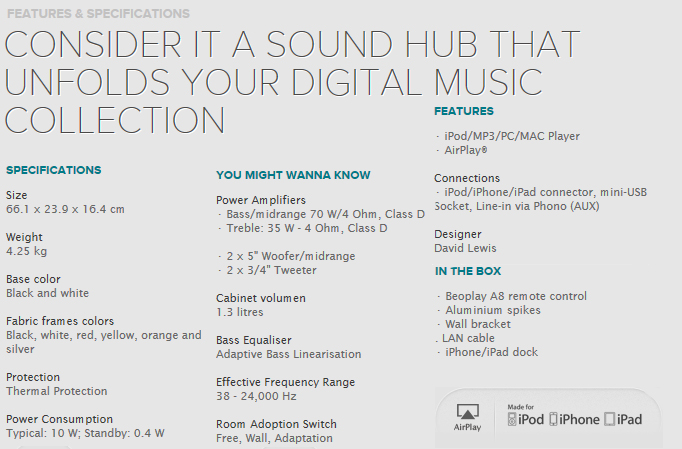 FEATURES & SPECIFICATIONS

CONSIDER IT A SOUND HUB THAT UNFOLDS YOUR DIGITAL MUSIC COLLECTION

SPECIFICATIONS

Size
66.1 x 23.9 x 16.4 cm

Weight
4.25 kg

Base color
Black and white

Fabric frames colors
Black, white, red, yellow, orange and silver

Protection
Thermal Protection

Power Consumption
Typical: 10 W; Standby: 0.4 W

YOU MIGHT WANNA KNOW

Power Amplifiers
· Bass/midrange 70 W/4 Ohm, Class D
· Treble: 35 W - 4 Ohm, Class D

· 2 x 5" Woofer/midrange
· 2 x 3/4" Tweeter

Cabinet volumen
1.3 litres

Bass Equaliser
Adaptive Bass Linearisation

Effective Frequency Range
38 - 24,000 Hz

Room Adoption Switch
Free, Wall, Adaptation

FEATURES

· iPod/MP3/PC/MAC Player
· AirPlay®

Connections
· iPod/iPhone/iPad connector, mini-USB Socket, Line-in via Phono (AUX)

Designer
David Lewis

IN THE BOX

· Beoplay A8 remote control
· Aluminium spikes
· Wall bracket
. LAN cable
· iPhone/iPad dock

AirPlay
Made for
iPod iPhone iPad